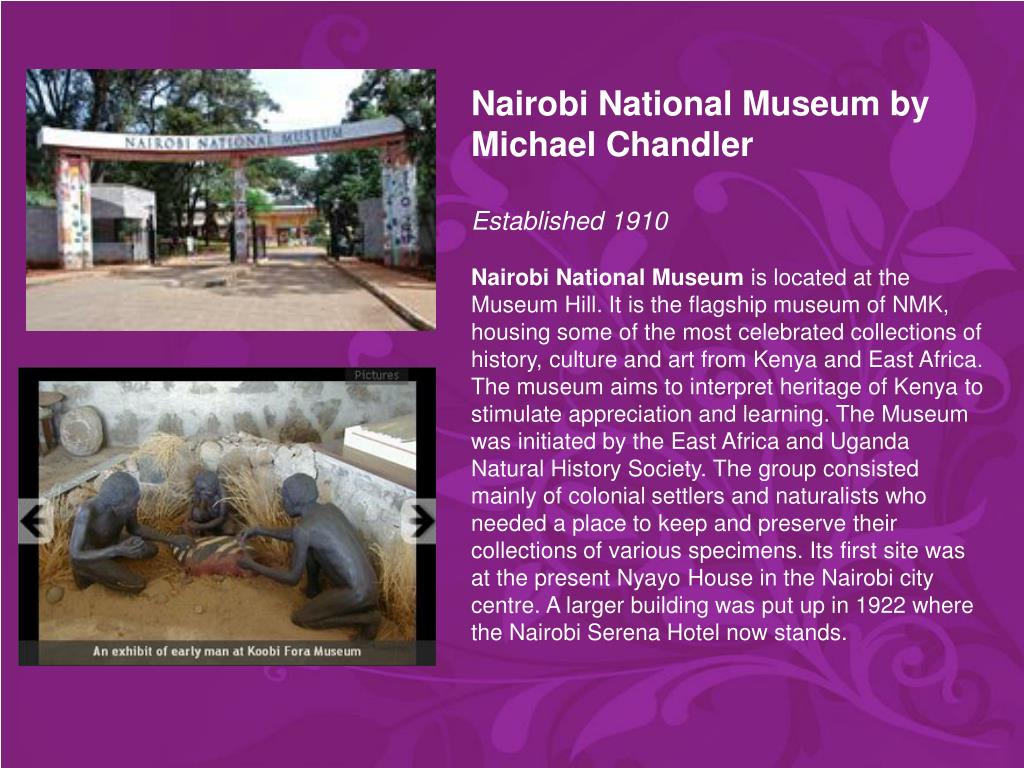 NAIROBI NATIONAL MUSEUM

Pictures

An exhibit of early man at Koobi Fora Museum

Nairobi National Museum by Michael Chandler

Established 1910

Nairobi National Museum is located at the Museum Hill. It is the flagship museum of NMK, housing some of the most celebrated collections of history, culture and art from Kenya and East Africa. The museum aims to interpret heritage of Kenya to stimulate appreciation and learning. The Museum was initiated by the East Africa and Uganda Natural History Society. The group consisted mainly of colonial settlers and naturalists who needed a place to keep and preserve their collections of various specimens. Its first site was at the present Nyayo House in the Nairobi city centre. A larger building was put up in 1922 where the Nairobi Serena Hotel now stands.